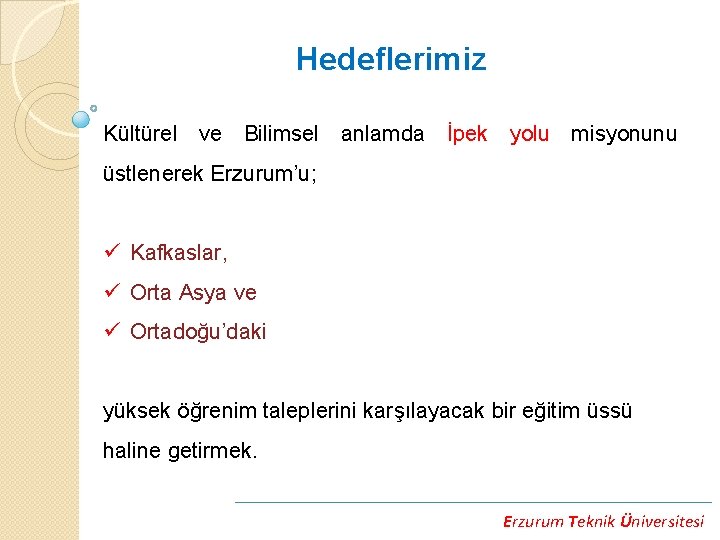 Hedeflerimiz

Kültürel ve Bilimsel anlamda İpek yolu misyonunu üstlenerek Erzurum'u;

✓ Kafkaslar,
✓ Orta Asya ve
✓ Ortadoğu'daki

yüksek öğrenim taleplerini karşılayacak bir eğitim üssü haline getirmek.

Erzurum Teknik Üniversitesi